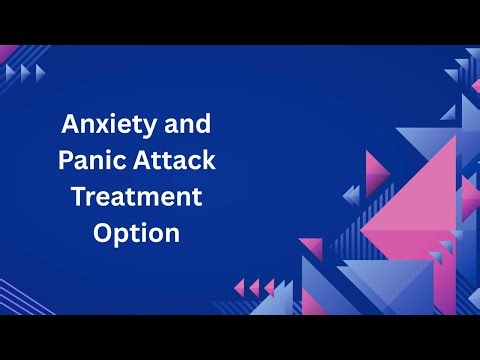 Anxiety and Panic Attack Treatment Option